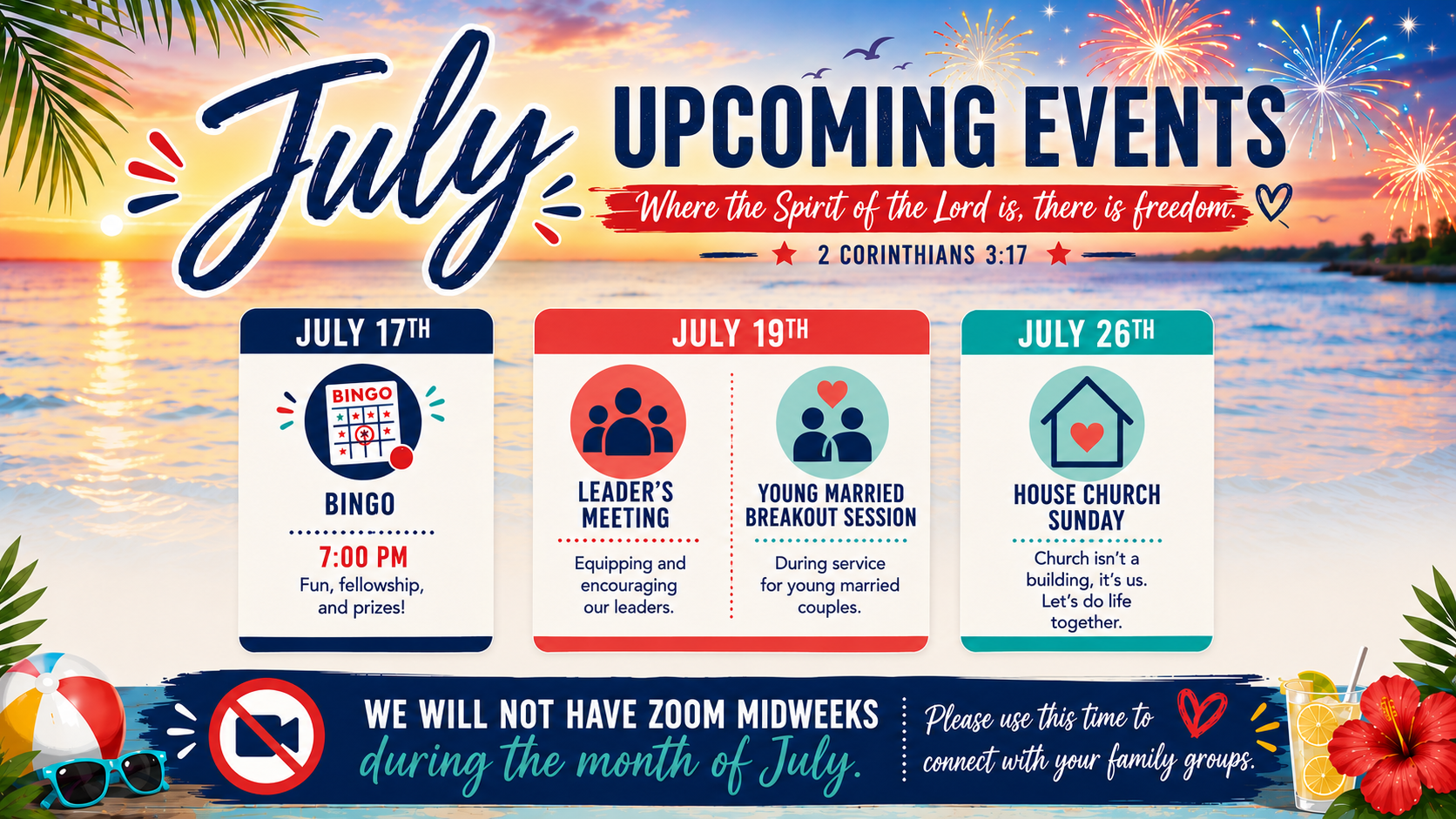 July

UPCOMING EVENTS

Where the Spirit of the Lord is, there is freedom.

2 CORINTHIANS 3:17

JULY 17TH

BINGO

BINGO

7:00 PM

Fun, fellowship, and prizes!

JULY 19TH

LEADER'S MEETING

Equipping and encouraging our leaders.

YOUNG MARRIED BREAKOUT SESSION

During service for young married couples.

JULY 26TH

HOUSE CHURCH SUNDAY

Church isn't a building, it's us. Let's do life together.

WE WILL NOT HAVE ZOOM MIDWEEKS during the month of July.

Please use this time to connect with your family groups.